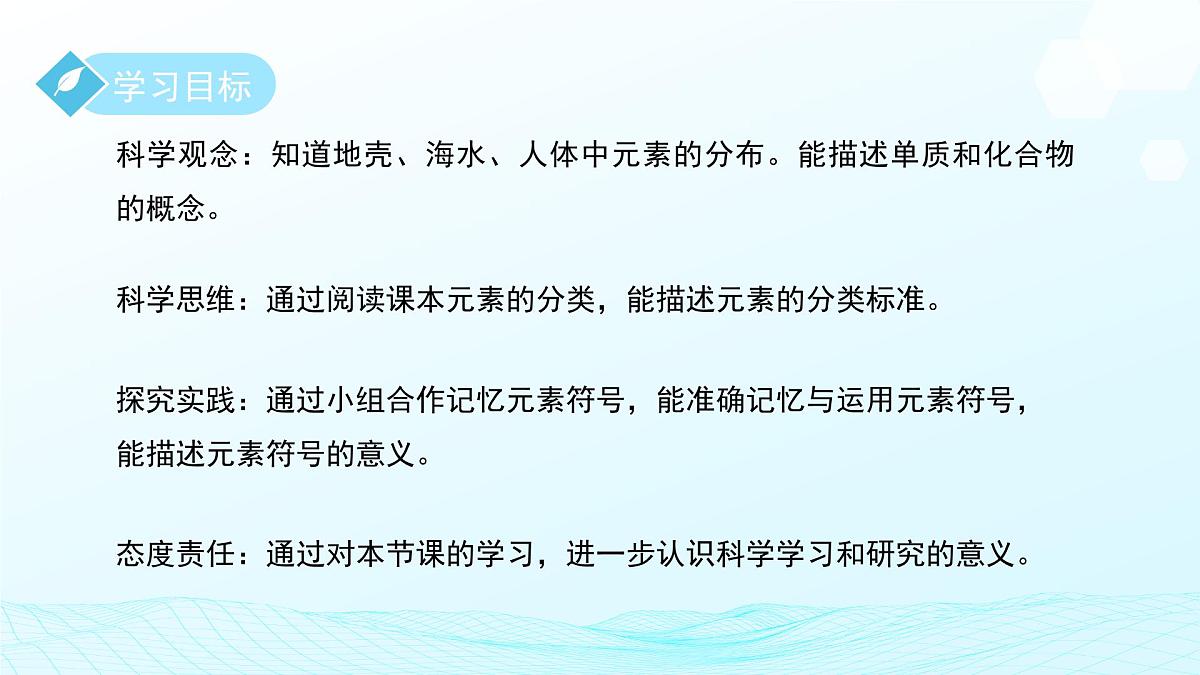 学习目标

科学观念：知道地壳、海水、人体中元素的分布。能描述单质和化合物的概念。

科学思维：通过阅读课本元素的分类，能描述元素的分类标准。

探究实践：通过小组合作记忆元素符号，能准确记忆与运用元素符号，能描述元素符号的意义。

态度责任：通过对本节课的学习，进一步认识科学学习和研究的意义。